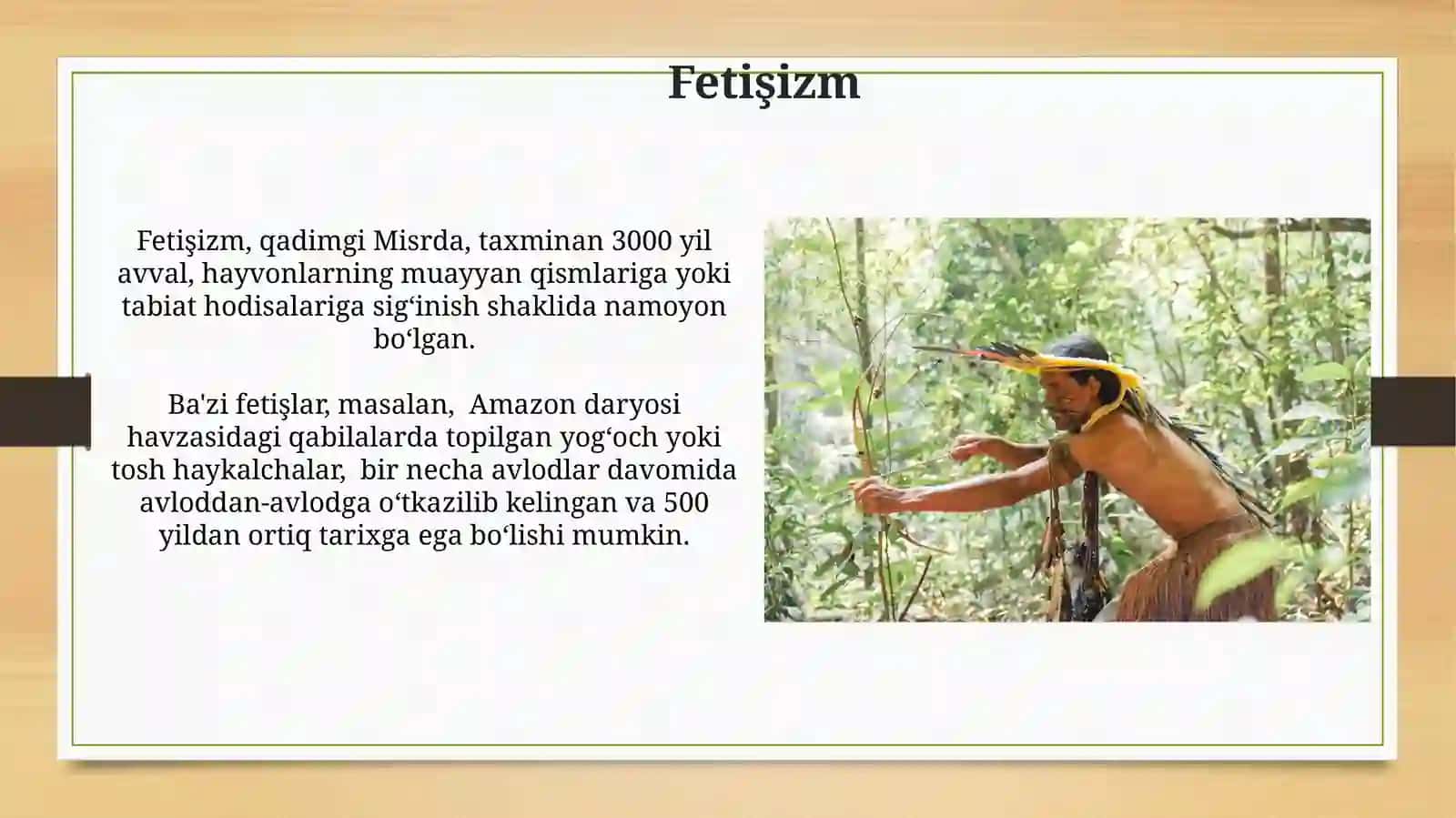 Fetişizm

Fetişizm, qadimgi Misrda, taxminan 3000 yil avval, hayvonlarning muayyan qismlariga yoki tabiat hodisalariga sig‘inish shaklida namoyon bo‘lgan.

Ba'zi fetişlar, masalan, Amazon daryosi havzasidagi qabilalarda topilgan yog‘och yoki tosh haykalchalar, bir necha avlodlar davomida avloddan-avlodga o‘tkazilib kelingan va 500 yildan ortiq tarixga ega bo‘lishi mumkin.